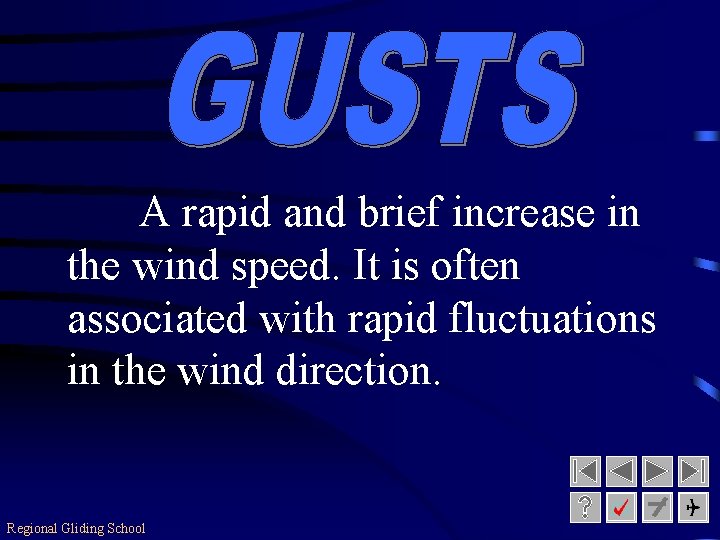 GUSTS

A rapid and brief increase in the wind speed. It is often associated with rapid fluctuations in the wind direction.

?

Regional Gliding School